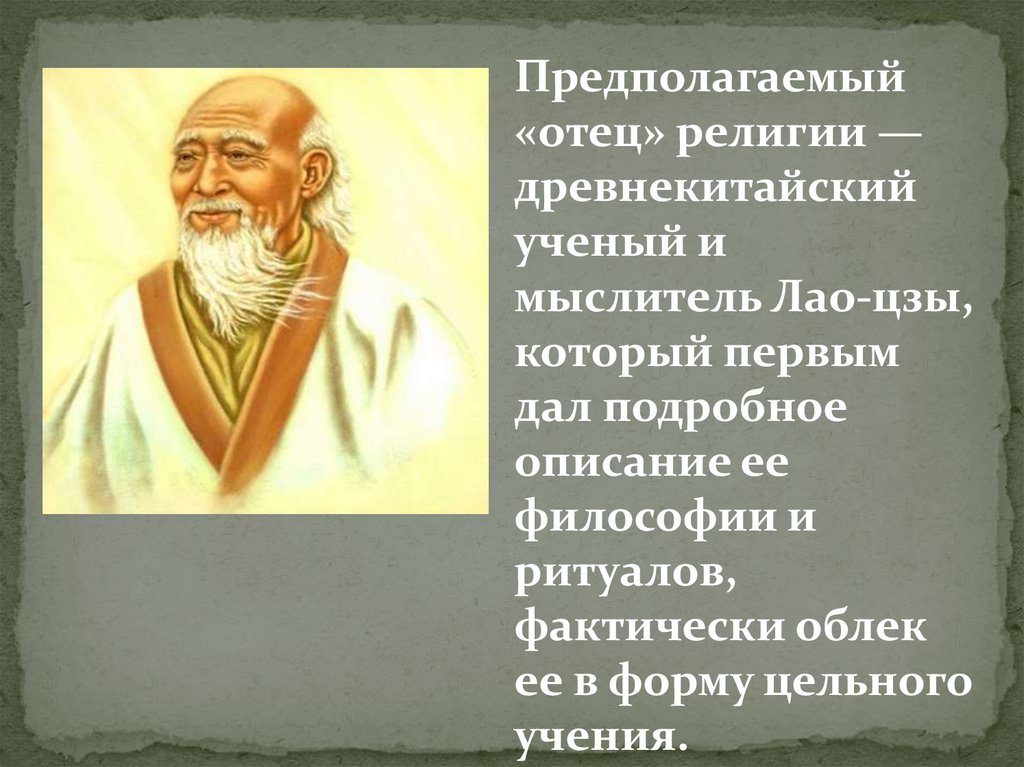 Предполагаемый «отец» религии — древнекитайский ученый и мыслитель Лао-цзы, который первым дал подробное описание ее философии и ритуалов, фактически облек ее в форму цельного учения.